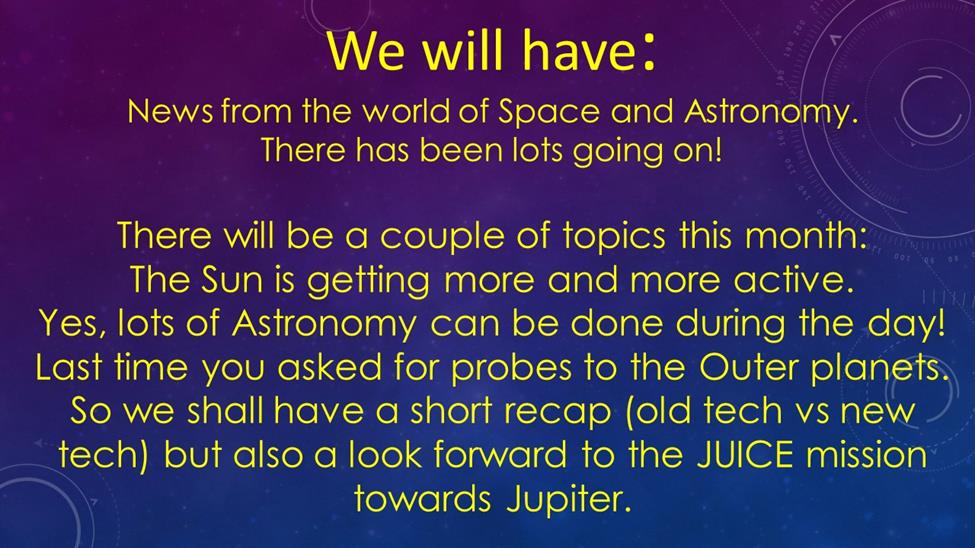 We will have:

News from the world of Space and Astronomy. There has been lots going on!

There will be a couple of topics this month: The Sun is getting more and more active. Yes, lots of Astronomy can be done during the day! Last time you asked for probes to the Outer planets. So we shall have a short recap (old tech vs new tech) but also a look forward to the JUICE mission towards Jupiter.